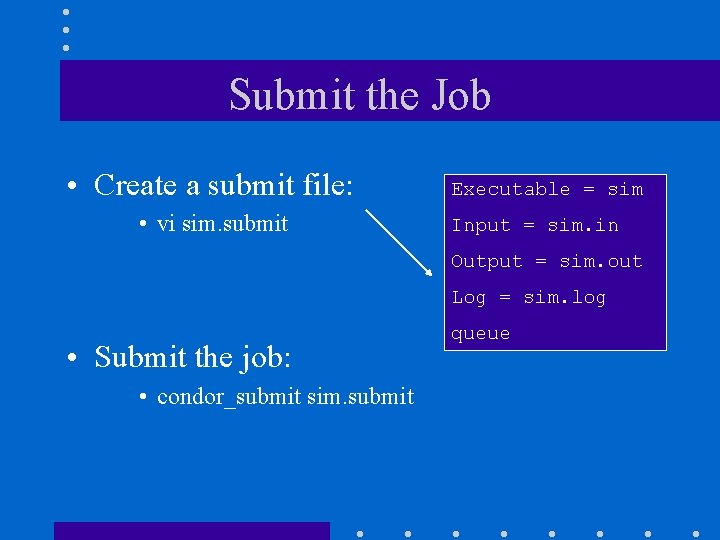 Submit the Job

• Create a submit file:
  • vi sim.submit

Executable = sim
Input = sim.in
Output = sim.out
Log = sim.log
queue

• Submit the job:
  • condor_submit sim.submit